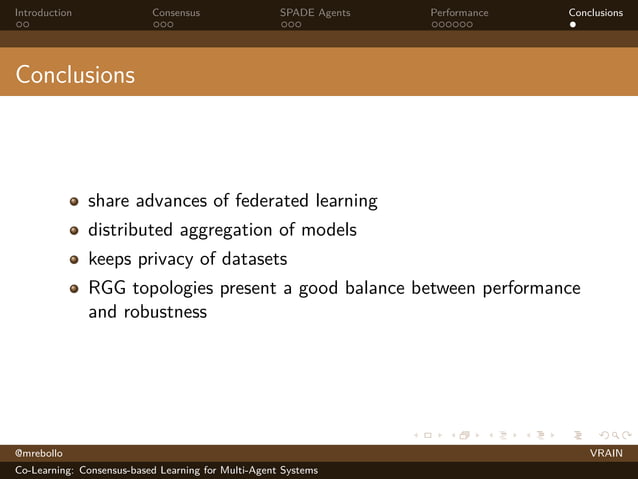 Introduction Consensus SPADE Agents Performance Conclusions

Conclusions

- share advances of federated learning
- distributed aggregation of models
- keeps privacy of datasets
- RGG topologies present a good balance between performance and robustness

@mrebollo VRAIN

Co-Learning: Consensus-based Learning for Multi-Agent Systems